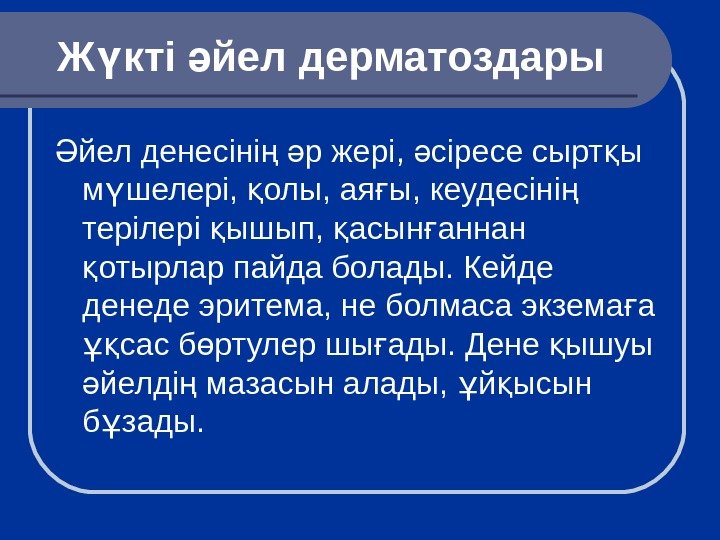 Жүкті әйел дерматоздары

Әйел денесінің әр жері, әсіресе сыртқы мүшелері, қолы, аяғы, кеудесінің терілері қышып, қасынғаннан қотырлар пайда болады. Кейде денеде эритема, не болмаса экземаға ұқсас бөртулер шығады. Дене қышуы әйелдің мазасын алады, ұйқысын бұзады.